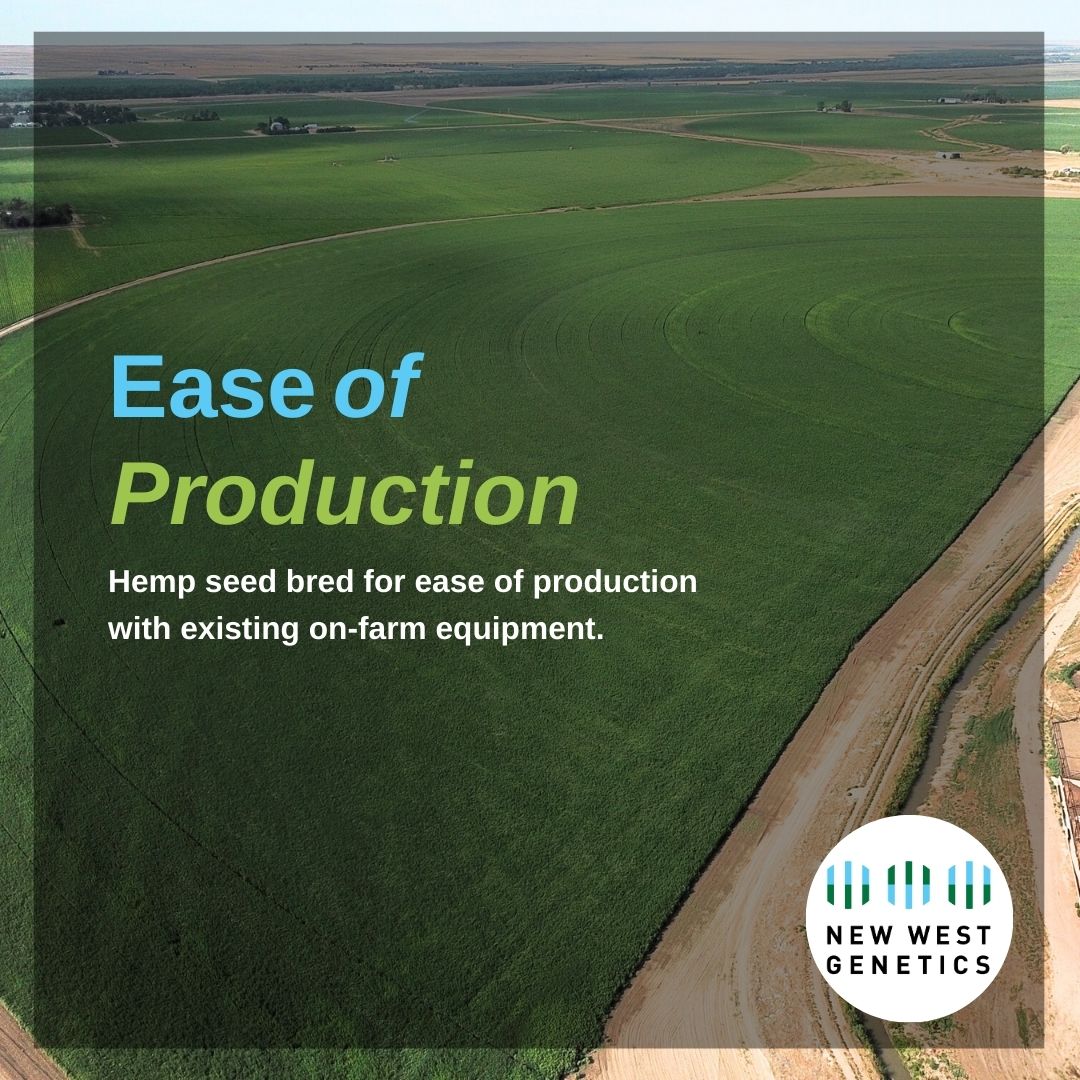 Ease of Production

Hemp seed bred for ease of production with existing on-farm equipment.

NEW WEST GENETICS